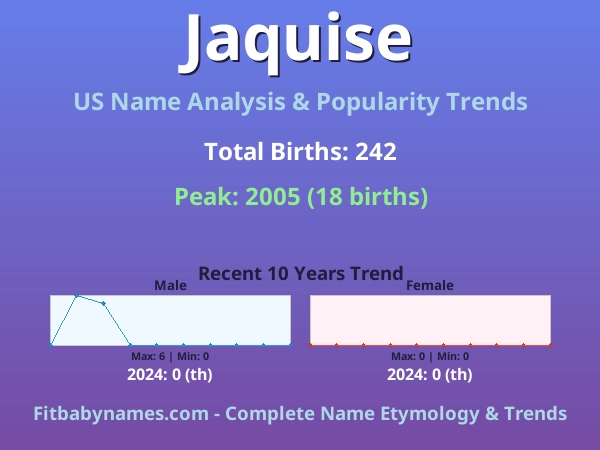 Jaquise

US Name Analysis & Popularity Trends

Total Births: 242

Peak: 2005 (18 births)

Recent 10 Years Trend

Male

Max: 6 | Min: 0

2024: 0 (th)

Female

Max: 0 | Min: 0

2024: 0 (th)

Fitbabynames.com - Complete Name Etymology & Trends